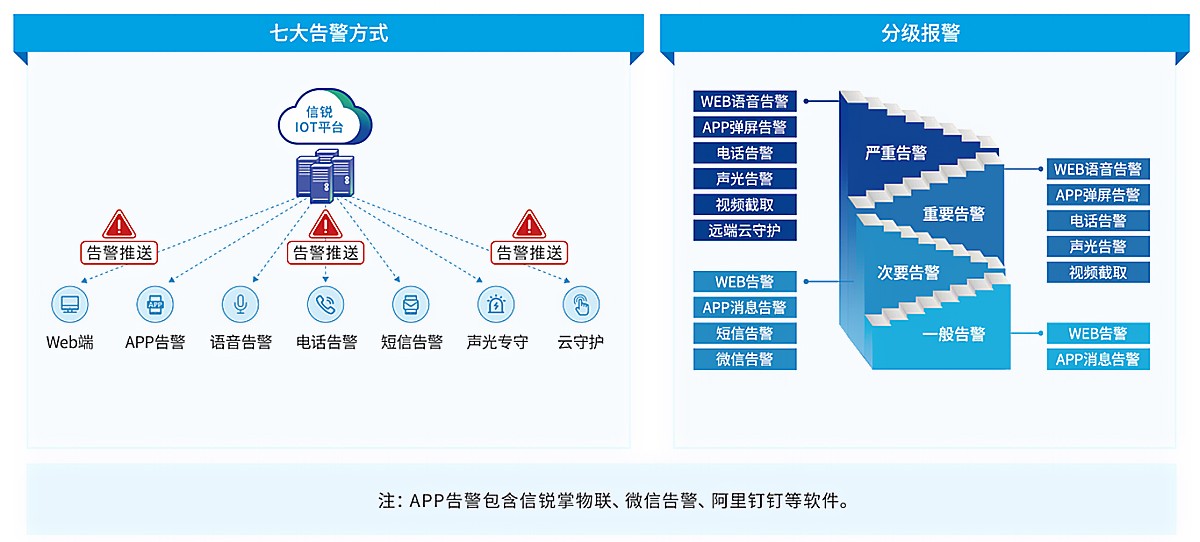 七大告警方式

信锐
IOT平台

告警推送
告警推送
告警推送

APP

Web端
APP告警
语音告警
电话告警
短信告警
声光专守
云守护

分级报警

WEB语音告警
APP弹屏告警
电话告警
声光告警
视频截取
远端云守护

严重告警

WEB语音告警
APP弹屏告警
电话告警
声光告警
视频截取

重要告警

WEB告警
APP消息告警
短信告警
微信告警

次要告警

一般告警

WEB告警
APP消息告警

注：APP告警包含信锐掌物联、微信告警、阿里钉钉等软件。